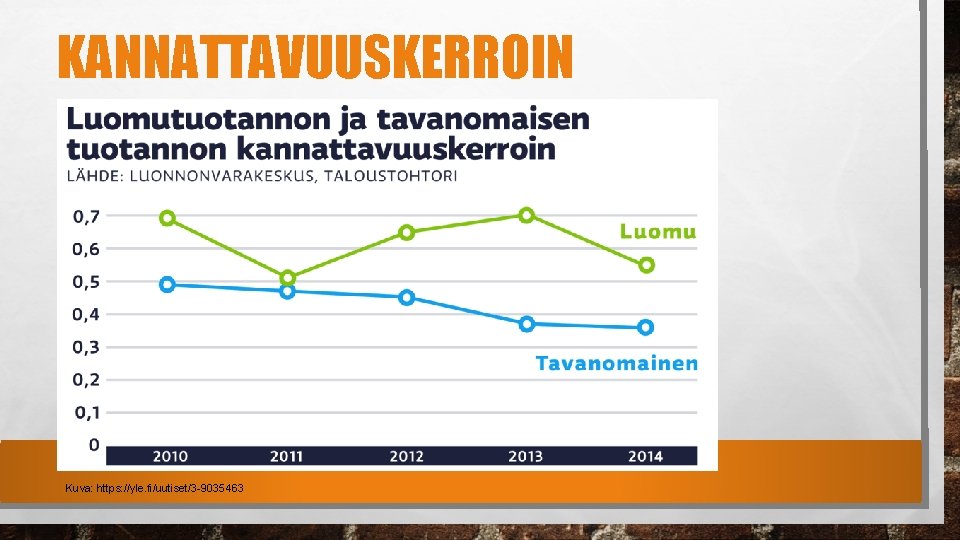 KANNATTAVUUSKERROIN

Luomutuotannon ja tavanomaisen tuotannon kannattavuuskerroin
LÄHDE: LUONNONVARAKESKUS, TALOUSTOHTORI

0,7
0,6
0,5
0,4
0,3
0,2
0,1
0

Luomu
Tavanomainen

2010 2011 2012 2013 2014

Kuva: https://yle.fi/uutiset/3-9035463